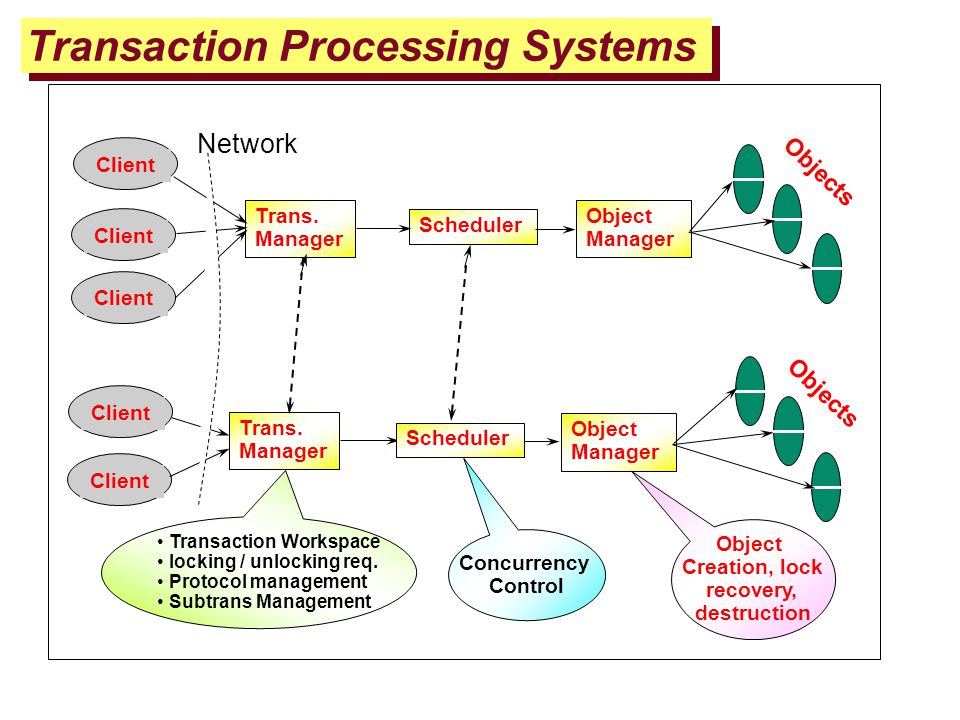 Transaction Processing Systems

Network

Client

Client

Client

Trans. Manager

Scheduler

Object Manager

Objects

Client

Client

Trans. Manager

Scheduler

Object Manager

Objects

• Transaction Workspace
• locking / unlocking req.
• Protocol management
• Subtrans Management

Concurrency Control

Object Creation, lock recovery, destruction